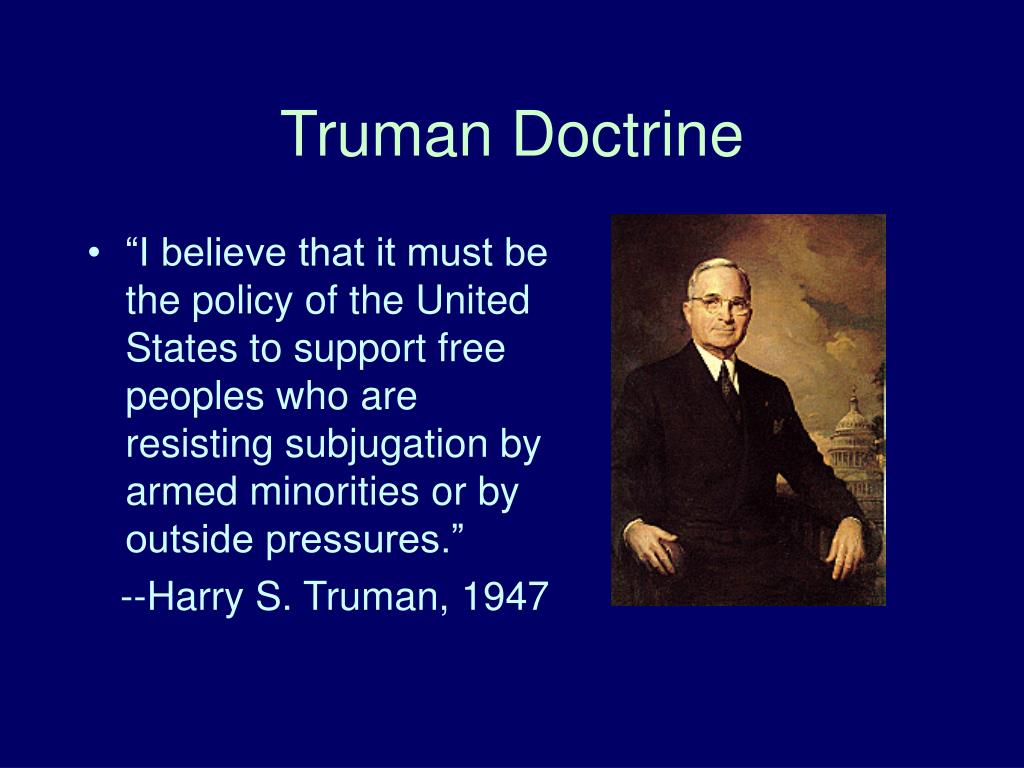 Truman Doctrine

• “I believe that it must be the policy of the United States to support free peoples who are resisting subjugation by armed minorities or by outside pressures.”

--Harry S. Truman, 1947